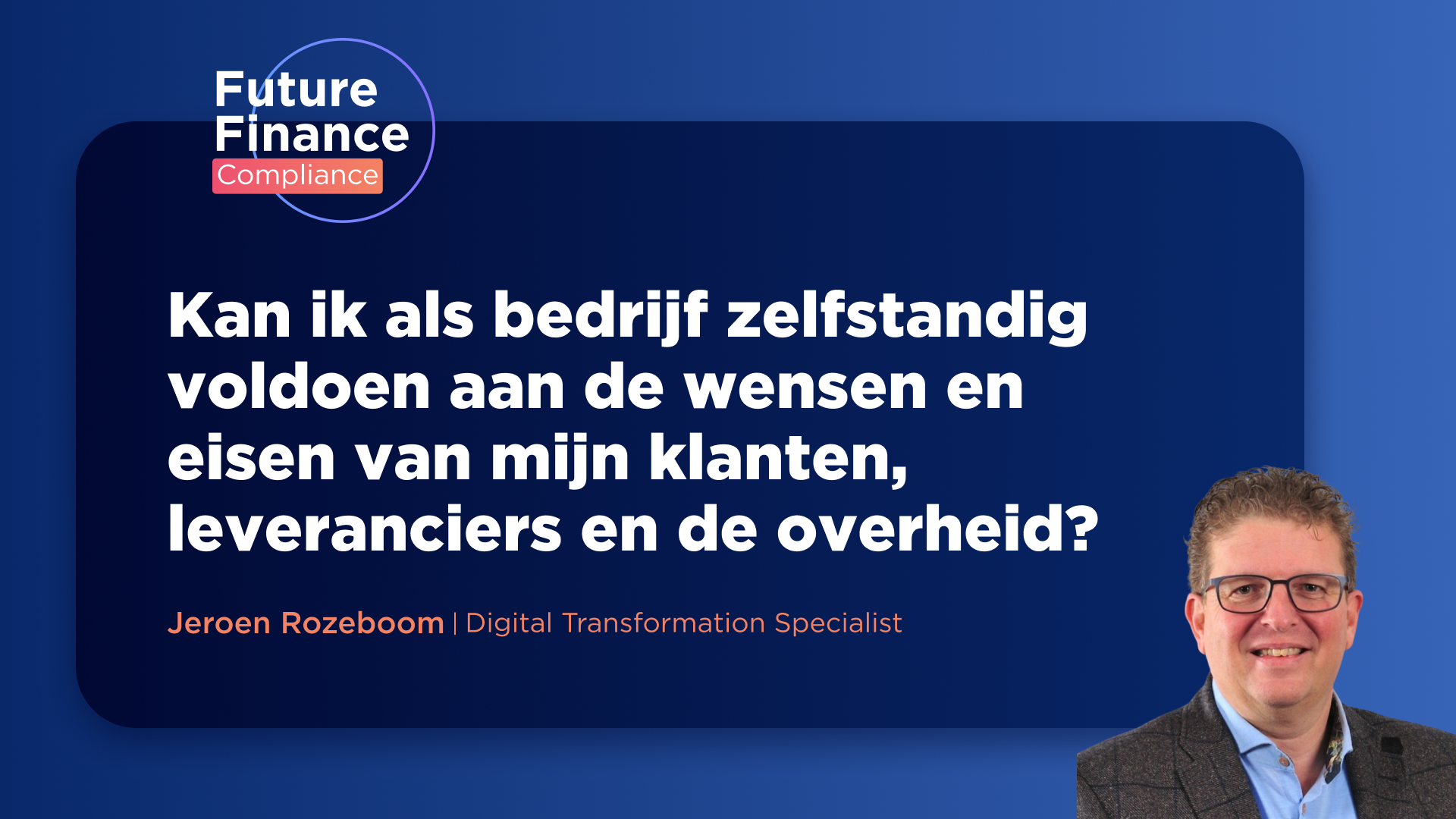 Future Finance Compliance

Kan ik als bedrijf zelfstandig voldoen aan de wensen en eisen van mijn klanten, leveranciers en de overheid?

Jeroen Rozeboom | Digital Transformation Specialist